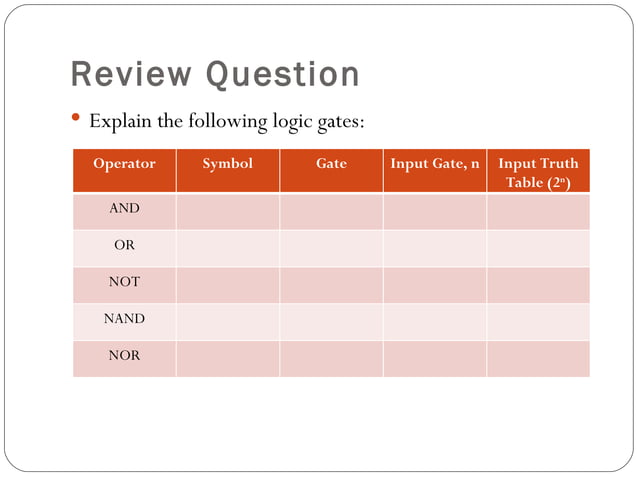 Review Question

• Explain the following logic gates:

| Operator | Symbol | Gate | Input Gate, n | Input Truth Table ($2^n$) |
|---|---|---|---|---|
| AND | | | | |
| OR | | | | |
| NOT | | | | |
| NAND | | | | |
| NOR | | | | |